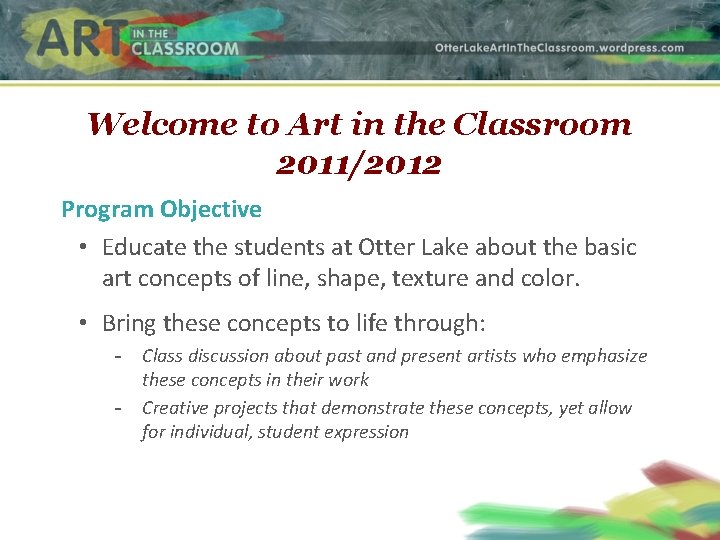 ART IN THE CLASSROOM

OtterLakeArtInTheClassroom.wordpress.com

Welcome to Art in the Classroom 2011/2012

Program Objective

• Educate the students at Otter Lake about the basic art concepts of line, shape, texture and color.

• Bring these concepts to life through:

- Class discussion about past and present artists who emphasize these concepts in their work

- Creative projects that demonstrate these concepts, yet allow for individual, student expression